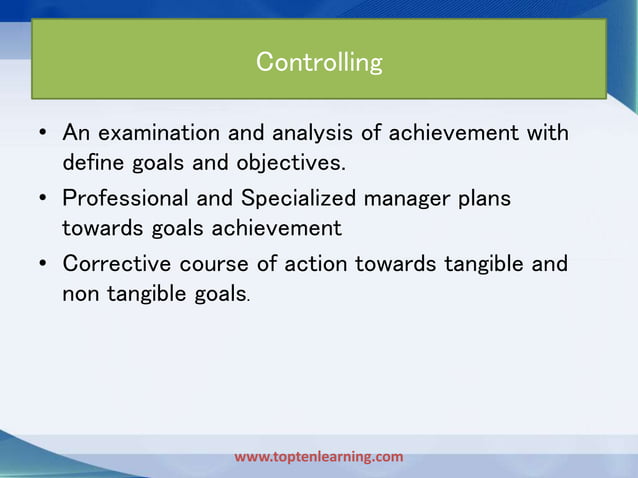 Controlling

• An examination and analysis of achievement with define goals and objectives.
• Professional and Specialized manager plans towards goals achievement
• Corrective course of action towards tangible and non tangible goals.

www.toptenlearning.com